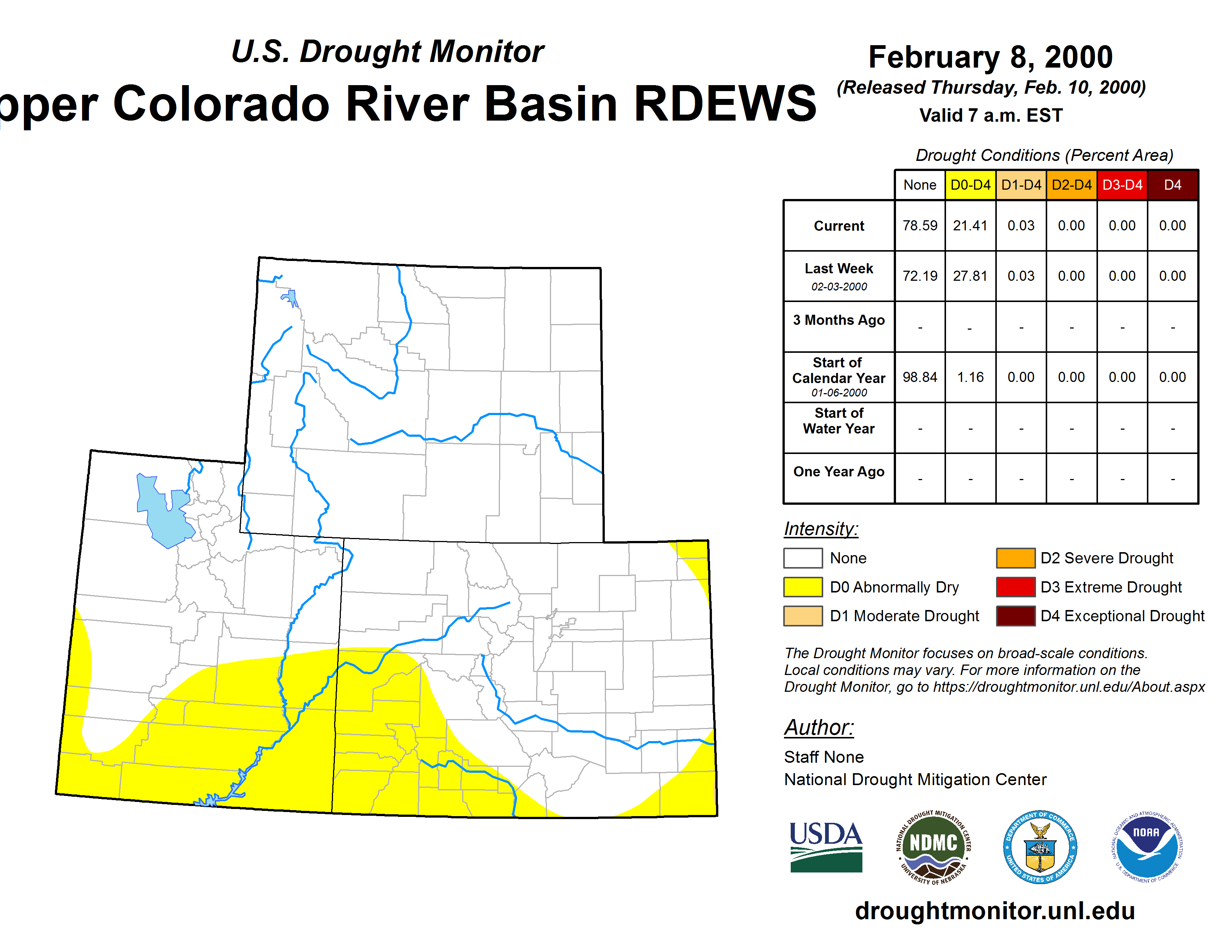 U.S. Drought Monitor
pper Colorado River Basin RDEWS

February 8, 2000
(Released Thursday, Feb. 10, 2000)
Valid 7 a.m. EST

Drought Conditions (Percent Area)

| | None | D0-D4 | D1-D4 | D2-D4 | D3-D4 | D4 |
|---|---|---|---|---|---|---|
| Current | 78.59 | 21.41 | 0.03 | 0.00 | 0.00 | 0.00 |
| Last Week 02-03-2000 | 72.19 | 27.81 | 0.03 | 0.00 | 0.00 | 0.00 |
| 3 Months Ago | - | - | - | - | - | - |
| Start of Calendar Year 01-06-2000 | 98.84 | 1.16 | 0.00 | 0.00 | 0.00 | 0.00 |
| Start of Water Year | - | - | - | - | - | - |
| One Year Ago | - | - | - | - | - | - |

Intensity:
None
D0 Abnormally Dry
D1 Moderate Drought
D2 Severe Drought
D3 Extreme Drought
D4 Exceptional Drought

The Drought Monitor focuses on broad-scale conditions. Local conditions may vary. For more information on the Drought Monitor, go to https://droughtmonitor.unl.edu/About.aspx

Author:
Staff None
National Drought Mitigation Center

USDA
NATIONAL DROUGHT MITIGATION CENTER NDMC UNIVERSITY OF NEBRASKA
DEPARTMENT OF COMMERCE UNITED STATES OF AMERICA
NATIONAL OCEANIC AND ATMOSPHERIC ADMINISTRATION NOAA U.S. DEPARTMENT OF COMMERCE

droughtmonitor.unl.edu